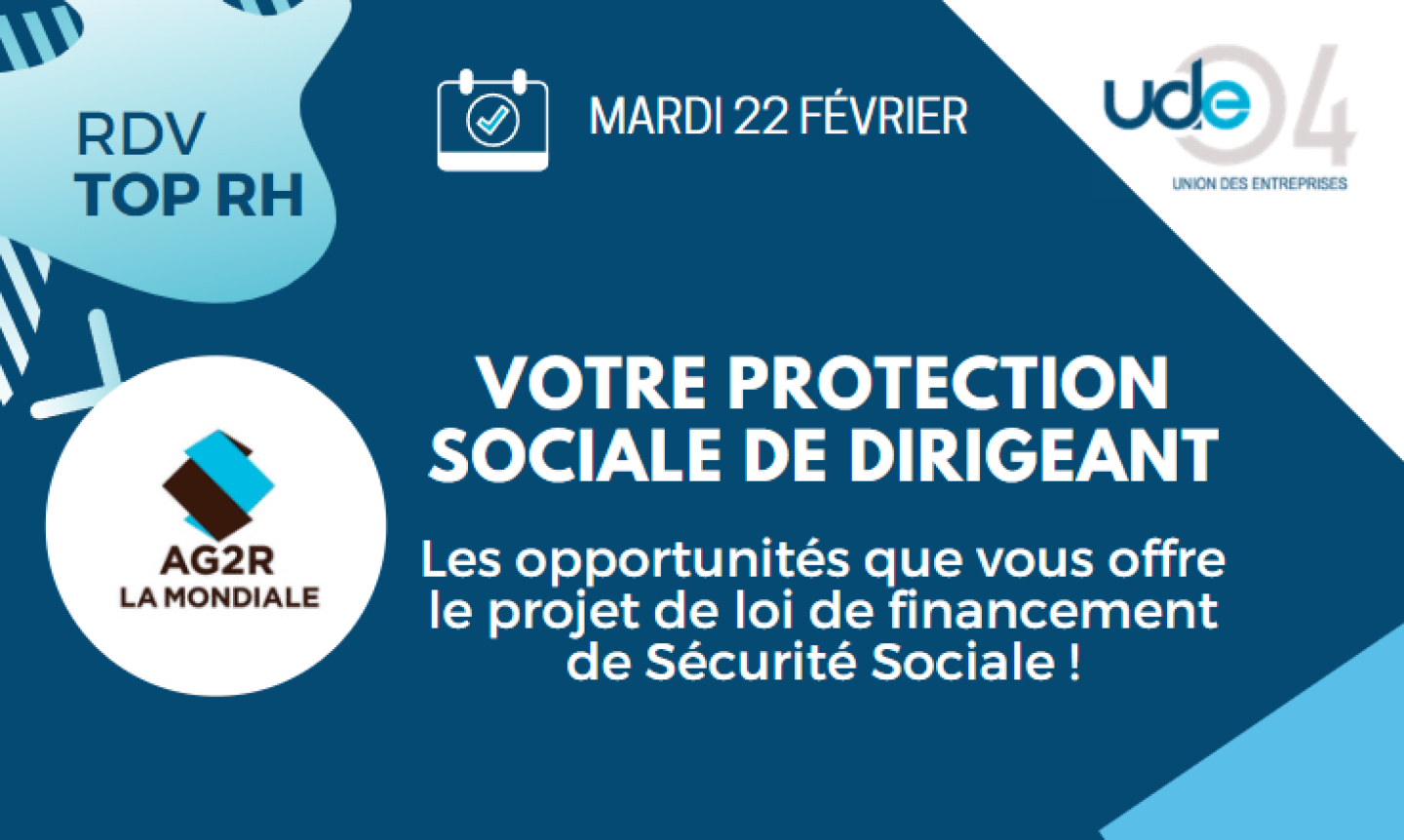 RDV
TOP RH

MARDI 22 FÉVRIER

ude 04
UNION DES ENTREPRISES

AG2R
LA MONDIALE

VOTRE PROTECTION SOCIALE DE DIRIGEANT

Les opportunités que vous offre le projet de loi de financement de Sécurité Sociale !